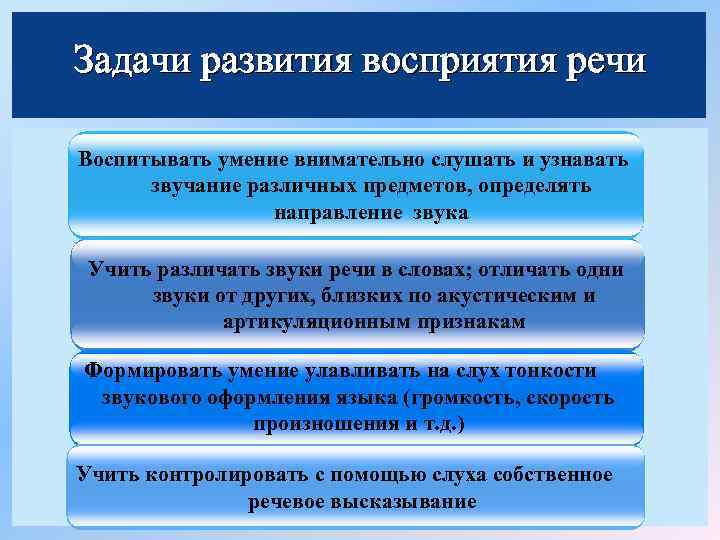 Задачи развития восприятия речи

Воспитывать умение внимательно слушать и узнавать звучание различных предметов, определять направление звука

Учить различать звуки речи в словах; отличать одни звуки от других, близких по акустическим и артикуляционным признакам

Формировать умение улавливать на слух тонкости звукового оформления языка (громкость, скорость произношения и т.д.)

Учить контролировать с помощью слуха собственное речевое высказывание